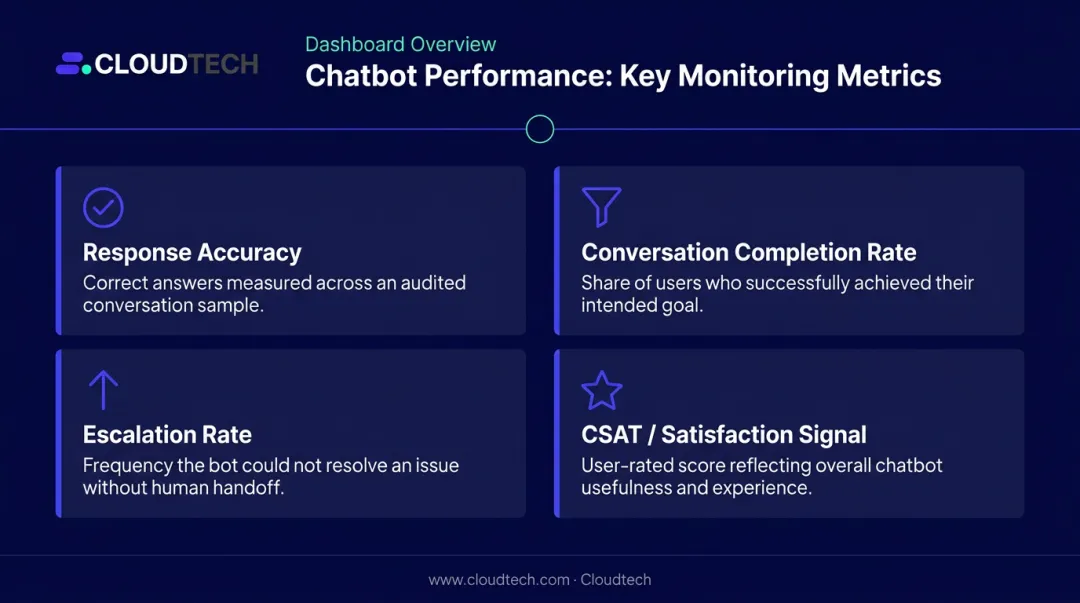 CLOUDTECH

Dashboard Overview

Chatbot Performance: Key Monitoring Metrics

Response Accuracy
Correct answers measured across an audited conversation sample.

Conversation Completion Rate
Share of users who successfully achieved their intended goal.

Escalation Rate
Frequency the bot could not resolve an issue without human handoff.

CSAT / Satisfaction Signal
User-rated score reflecting overall chatbot usefulness and experience.

www.cloudtech.com · Cloudtech